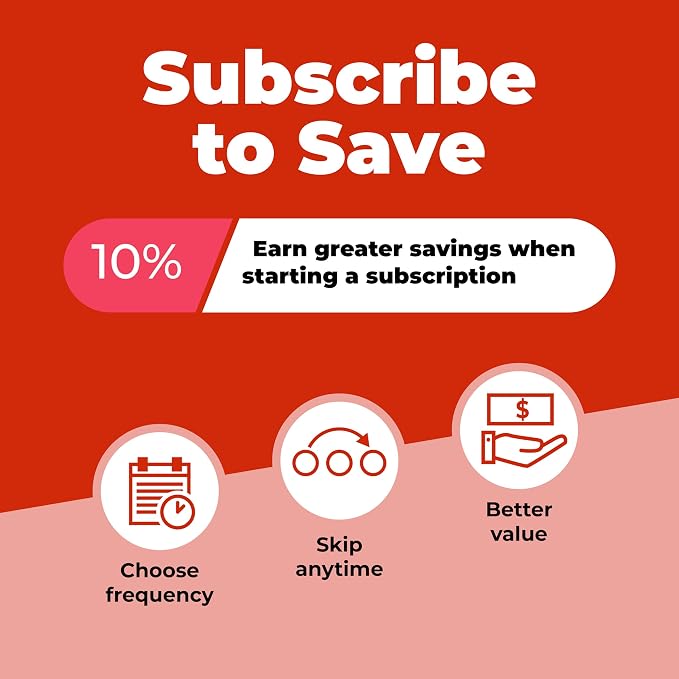 Subscribe to Save

10%

Earn greater savings when starting a subscription

$

Choose frequency

Skip anytime

Better value